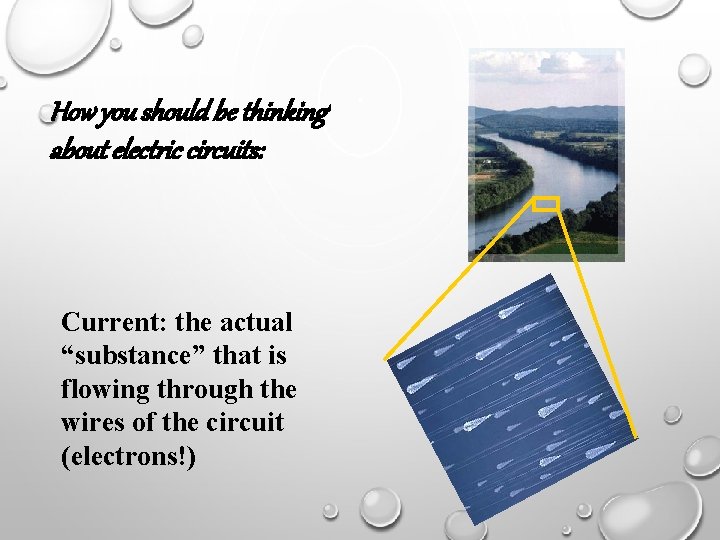 How you should be thinking about electric circuits:

Current: the actual “substance” that is flowing through the wires of the circuit (electrons!)